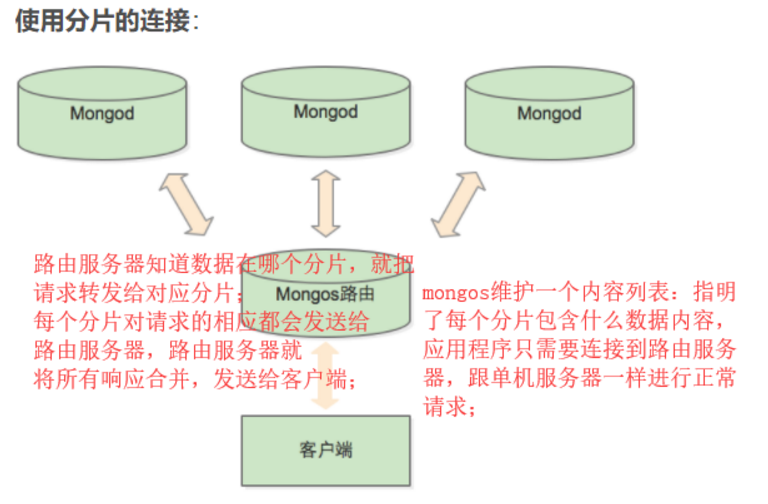 使用分片的连接：

Mongod

Mongod

Mongod

路由服务器知道数据在哪个分片，就把请求转发给对应分片；每个分片对请求的相应都会发送给路由服务器，路由服务器就将所有响应合并，发送给客户端；

Mongos路由

mongos维护一个内容列表：指明了每个分片包含什么数据内容，应用程序只需要连接到路由服务器，跟单机服务器一样进行正常请求；

客户端